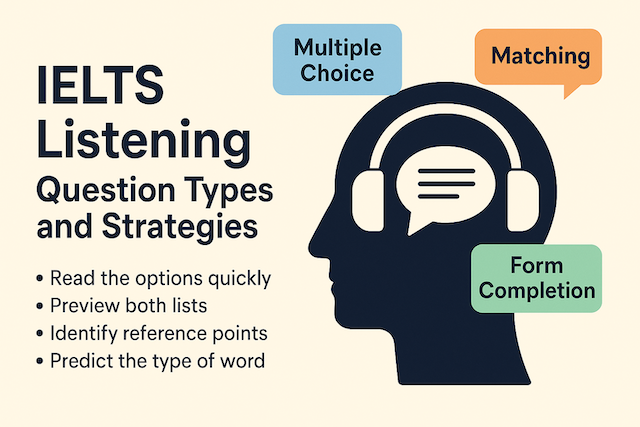 IELTS Listening
Question Types and Strategies

• Read the options quickly
• Preview both lists
• Identify reference points
• Predict the type of word

Multiple Choice

Matching

Form Completion